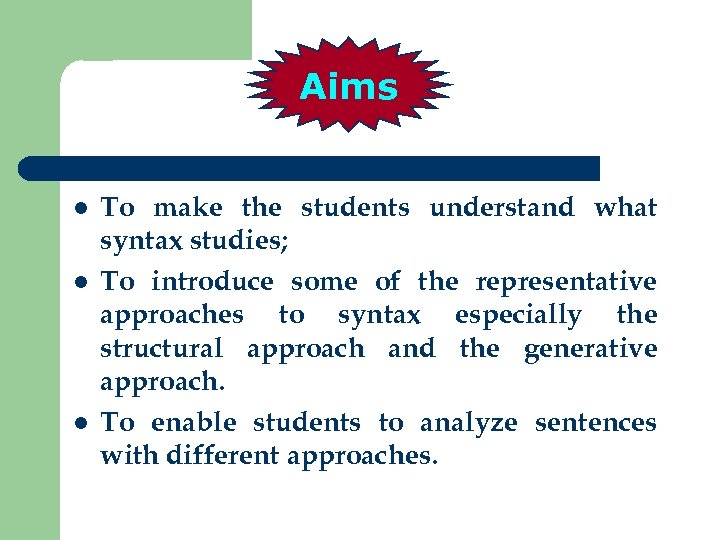 Aims

- To make the students understand what syntax studies;
- To introduce some of the representative approaches to syntax especially the structural approach and the generative approach.
- To enable students to analyze sentences with different approaches.